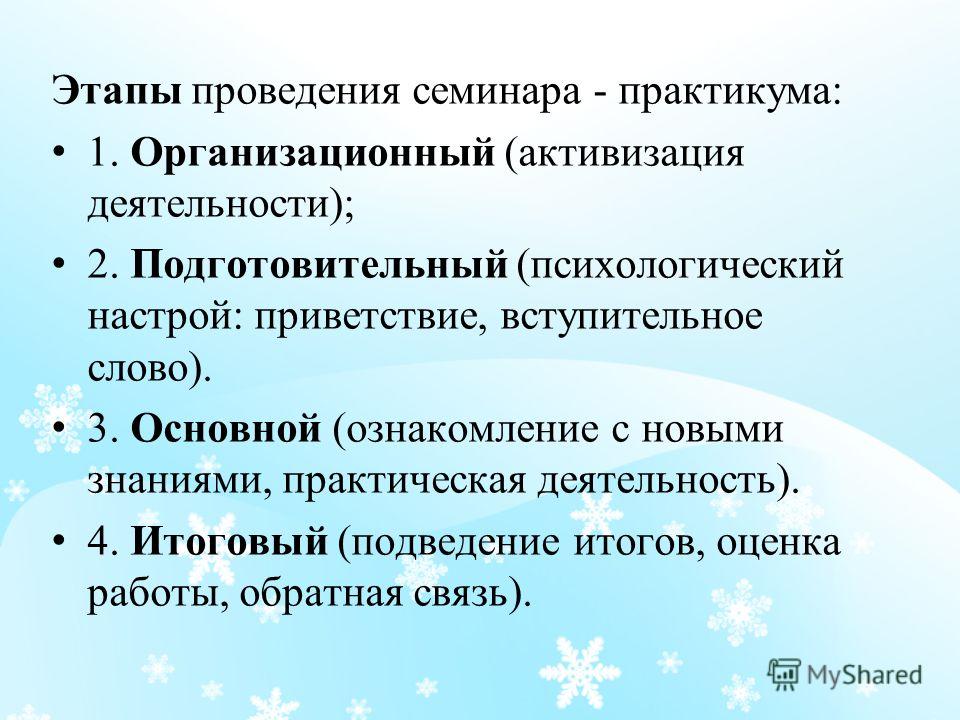 Этапы проведения семинара - практикума:

• 1. Организационный (активизация деятельности);

• 2. Подготовительный (психологический настрой: приветствие, вступительное слово).

• 3. Основной (ознакомление с новыми знаниями, практическая деятельность).

• 4. Итоговый (подведение итогов, оценка работы, обратная связь).

MyShared